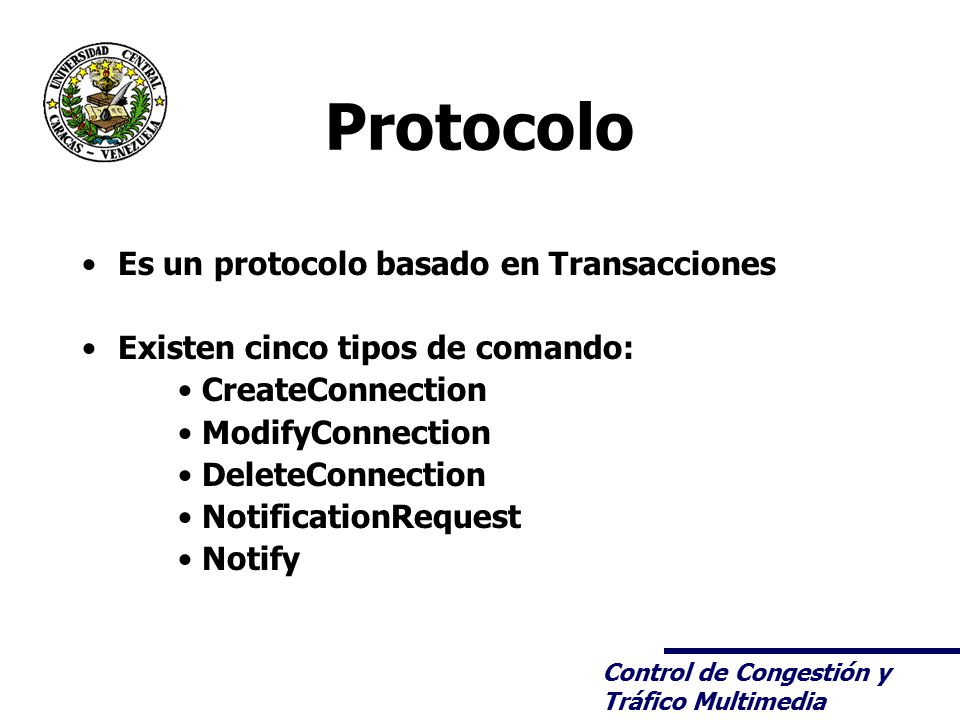 UNIVERSIDAD CENTRAL
CARACAS - VENEZUELA

Protocolo

• Es un protocolo basado en Transacciones

• Existen cinco tipos de comando:
• CreateConnection
• ModifyConnection
• DeleteConnection
• NotificationRequest
• Notify

Control de Congestión y Tráfico Multimedia